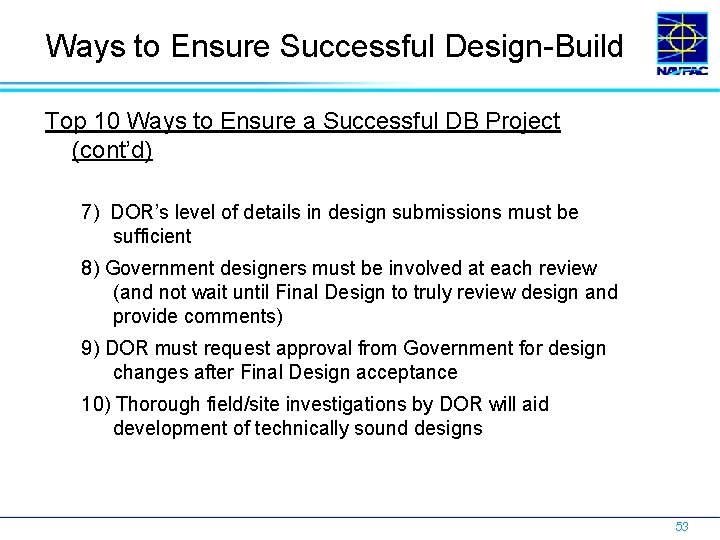 Ways to Ensure Successful Design-Build

NAVFAC

Top 10 Ways to Ensure a Successful DB Project (cont'd)

7) DOR's level of details in design submissions must be sufficient

8) Government designers must be involved at each review (and not wait until Final Design to truly review design and provide comments)

9) DOR must request approval from Government for design changes after Final Design acceptance

10) Thorough field/site investigations by DOR will aid development of technically sound designs

53